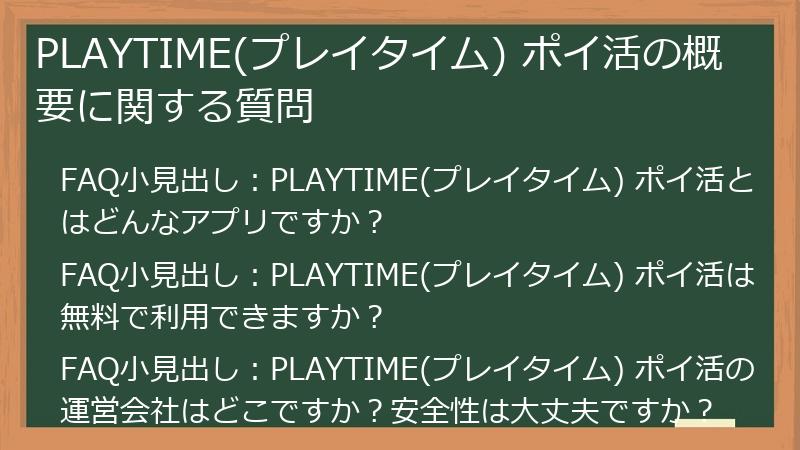 PLAYTIME(プレイタイム) ポイ活の概要に関する質問

FAQ小見出し：PLAYTIME(プレイタイム) ポイ活とはどんなアプリですか？

FAQ小見出し：PLAYTIME(プレイタイム) ポイ活は無料で利用できますか？

FAQ小見出し：PLAYTIME(プレイタイム) ポイ活の運営会社はどこですか？安全性は大丈夫ですか？